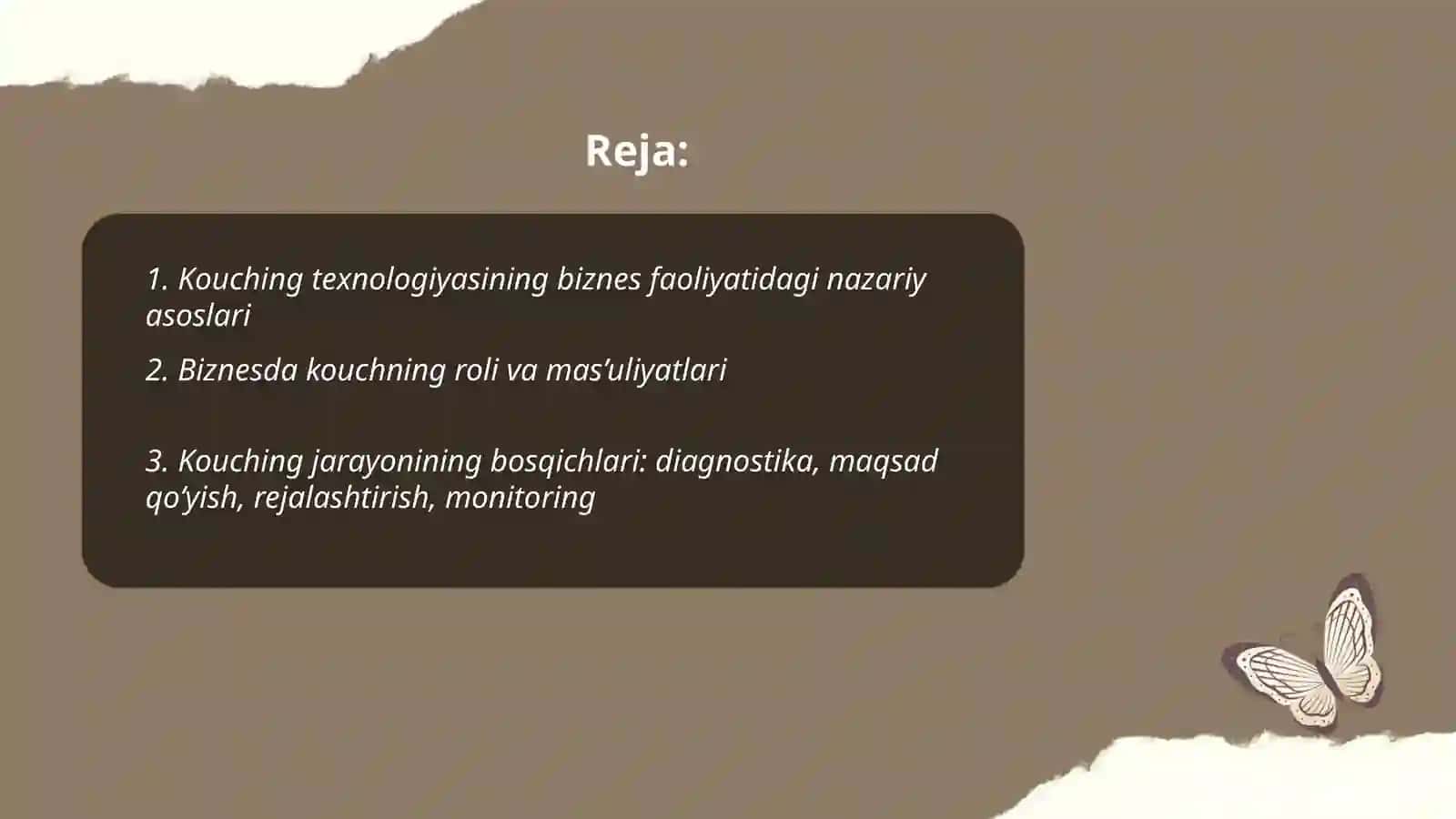 Reja:

1. Kouching texnologiyasining biznes faoliyatidagi nazariy asoslari

2. Biznesda kouchning roli va mas’uliyatlari

3. Kouching jarayonining bosqichlari: diagnostika, maqsad qo‘yish, rejalashtirish, monitoring